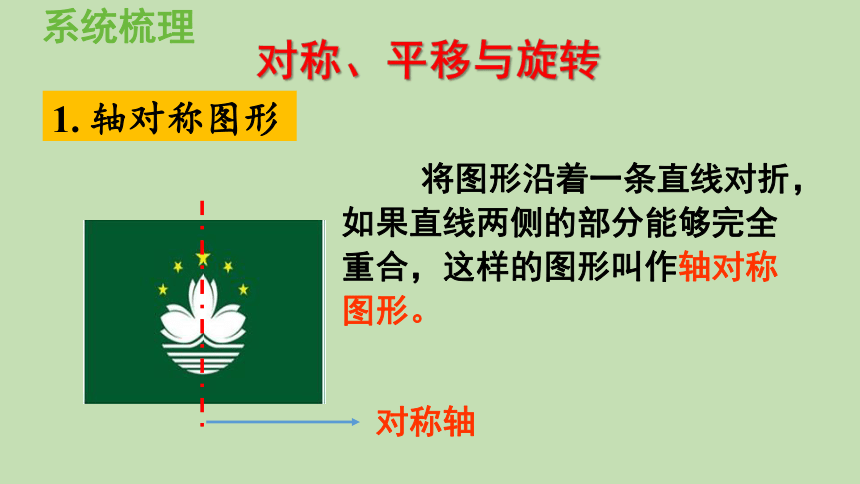 系统梳理

对称、平移与旋转

1. 轴对称图形

将图形沿着一条直线对折，如果直线两侧的部分能够完全重合，这样的图形叫作轴对称图形。

对称轴